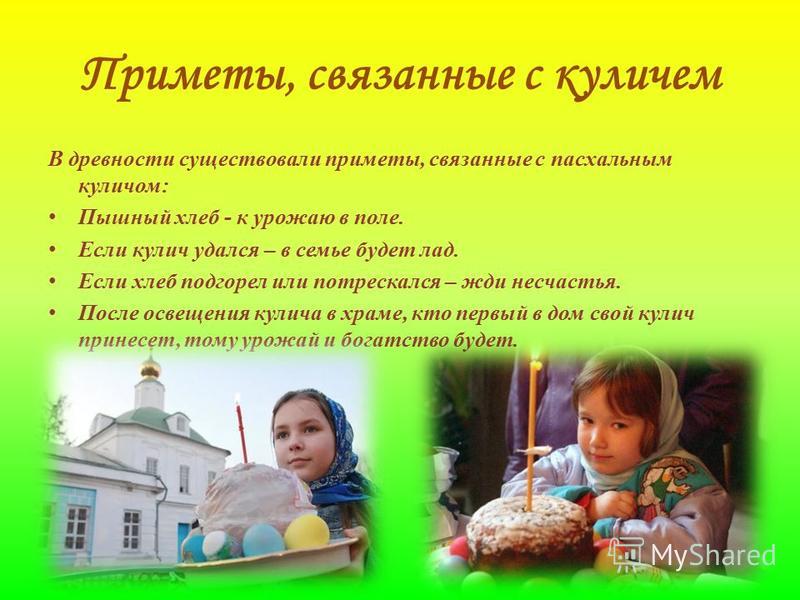 Приметы, связанные с куличем

В древности существовали приметы, связанные с пасхальным куличом:

• Пышный хлеб - к урожаю в поле.
• Если кулич удался – в семье будет лад.
• Если хлеб подгорел или потрескался – жди несчастья.
• После освещения кулича в храме, кто первый в дом свой кулич принесет, тому урожай и богатство будет.

MyShared